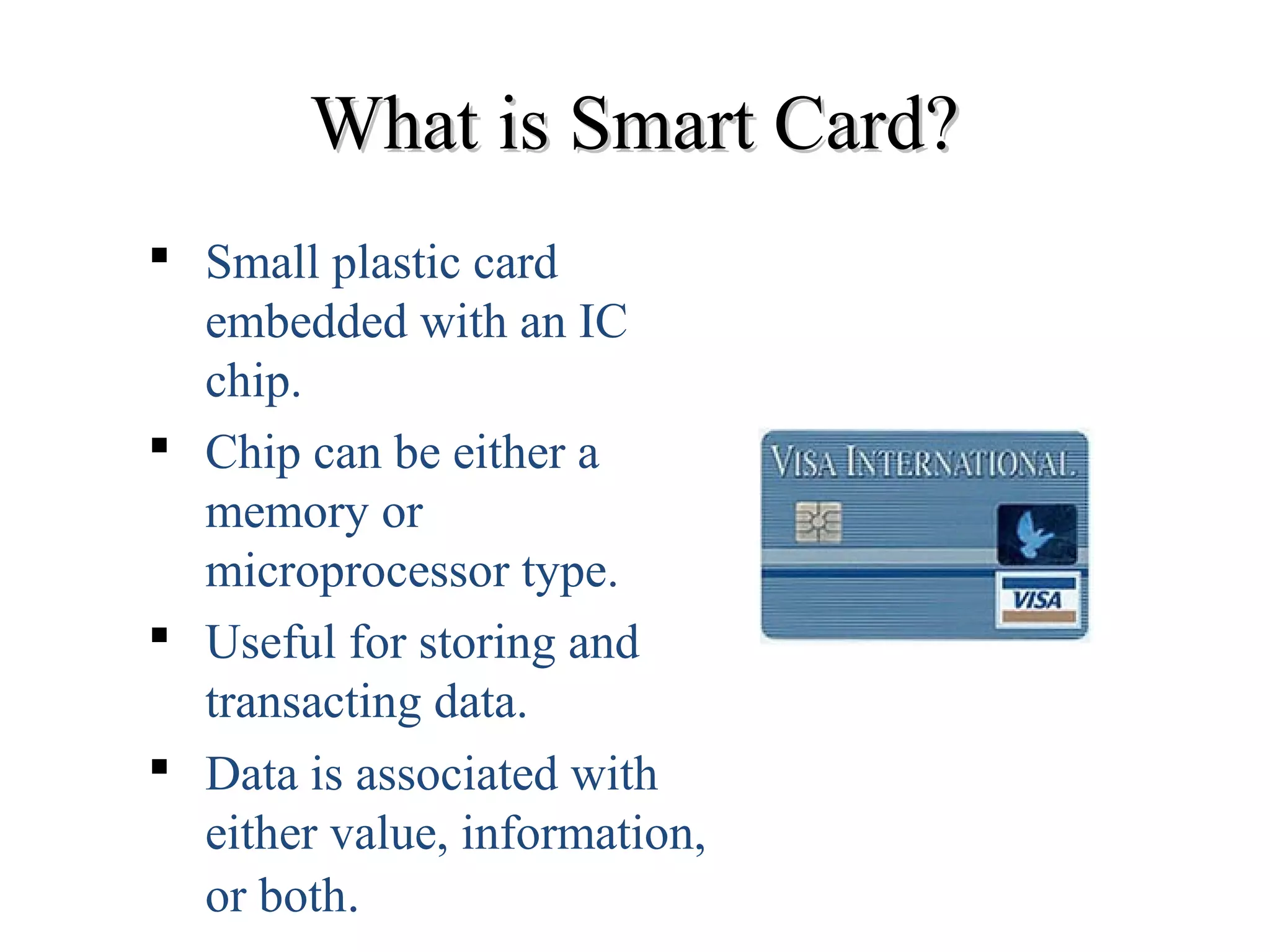 What is Smart Card?

▪ Small plastic card embedded with an IC chip.

▪ Chip can be either a memory or microprocessor type.

▪ Useful for storing and transacting data.

▪ Data is associated with either value, information, or both.

VISA INTERNATIONAL

VISA